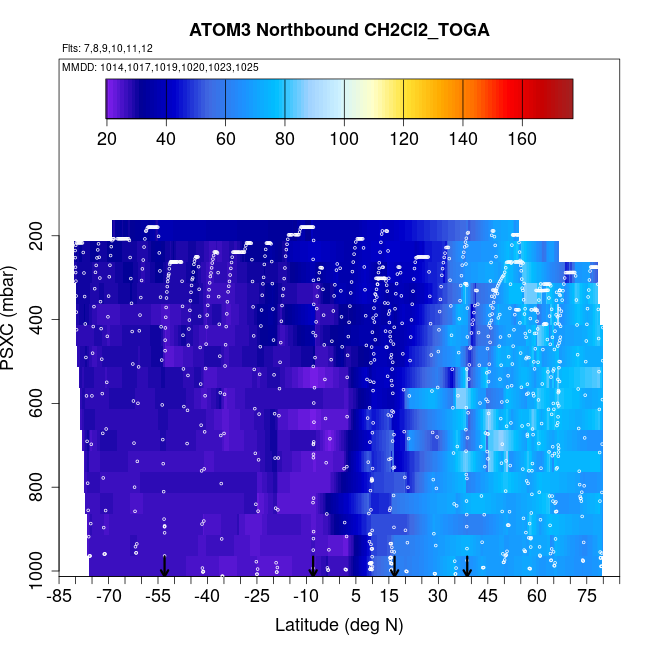 ATOM3 Northbound CH2Cl2_TOGA

Flts: 7,8,9,10,11,12

MMDD: 1014,1017,1019,1020,1023,1025

20 40 60 80 100 120 140 160

PSXC (mbar)

200
400
600
800
1000

-85 -70 -55 -40 -25 -10 5 15 30 45 60 75

Latitude (deg N)